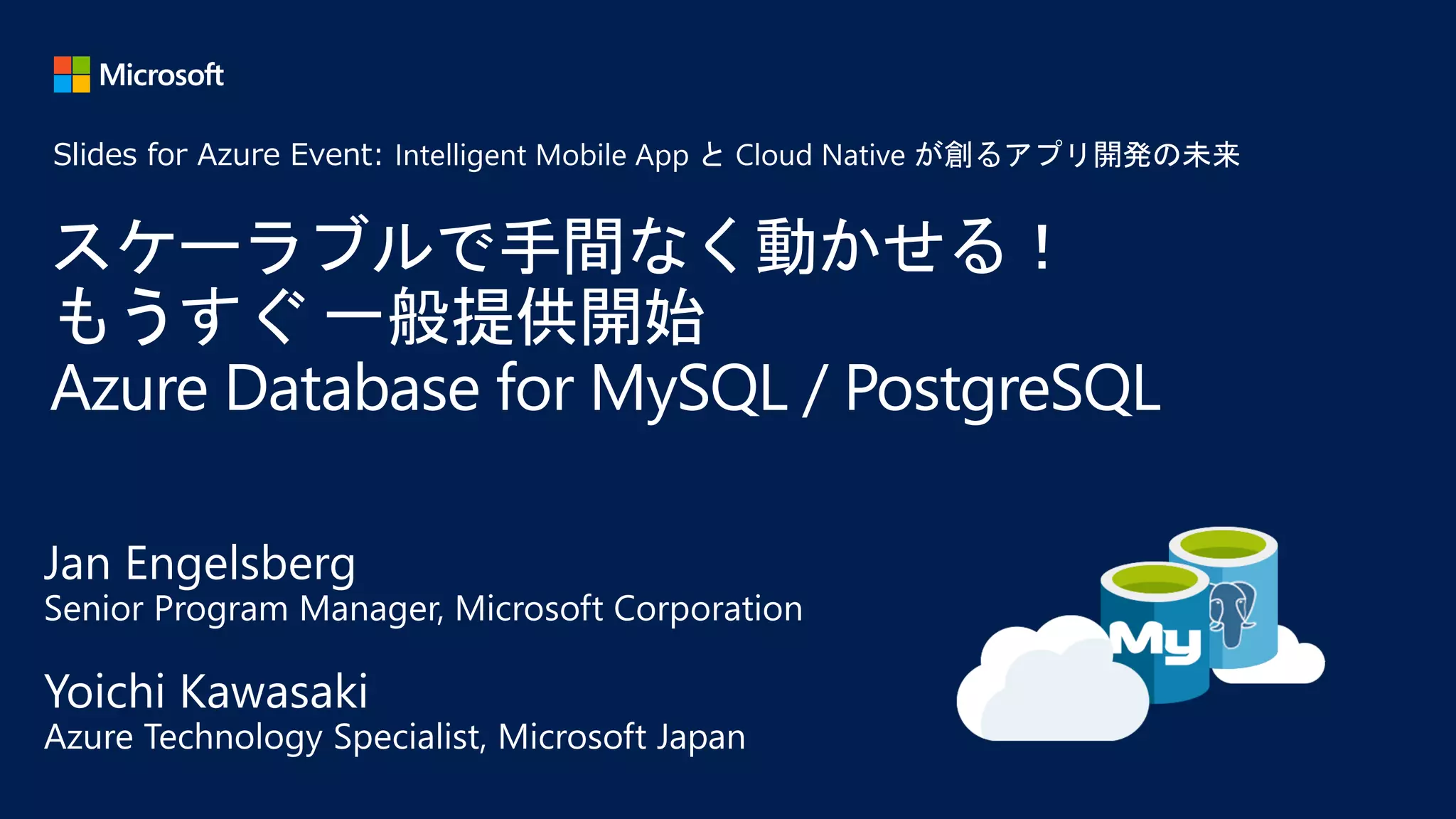 Microsoft

Slides for Azure Event: Intelligent Mobile App と Cloud Native が創るアプリ開発の未来

スケーラブルで手間なく動かせる！
もうすぐ 一般提供開始
Azure Database for MySQL / PostgreSQL

Jan Engelsberg
Senior Program Manager, Microsoft Corporation

Yoichi Kawasaki
Azure Technology Specialist, Microsoft Japan

My